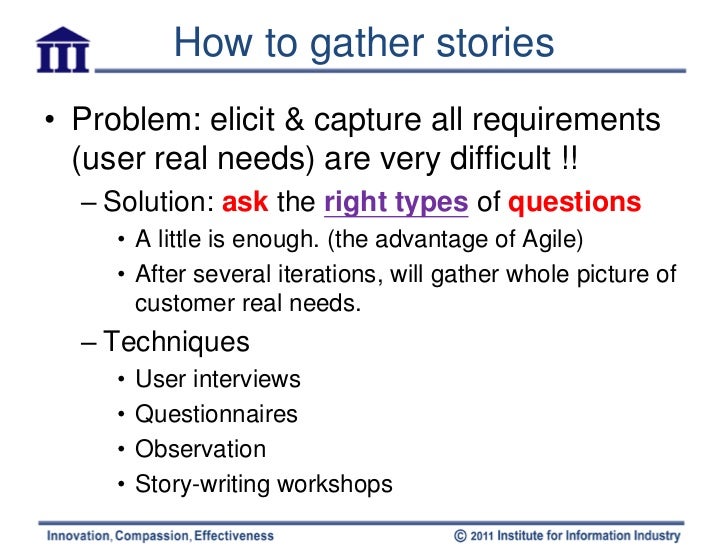 How to gather stories

• Problem: elicit & capture all requirements (user real needs) are very difficult !!
– Solution: ask the right types of questions
• A little is enough. (the advantage of Agile)
• After several iterations, will gather whole picture of customer real needs.
– Techniques
• User interviews
• Questionnaires
• Observation
• Story-writing workshops

Innovation, Compassion, Effectiveness
© 2011 Institute for Information Industry